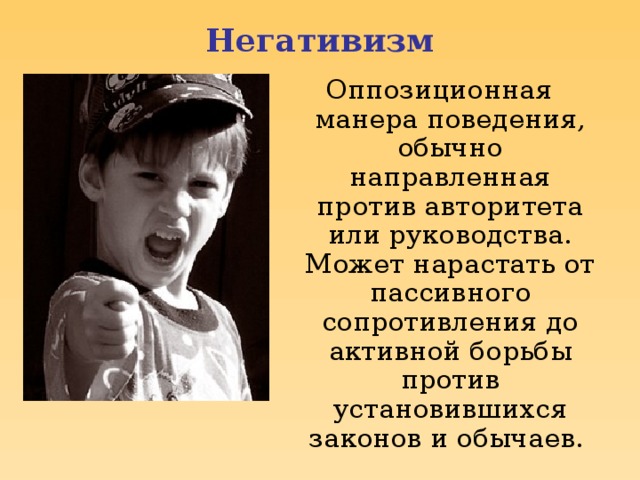 Негативизм

Оппозиционная манера поведения, обычно направленная против авторитета или руководства. Может нарастать от пассивного сопротивления до активной борьбы против установившихся законов и обычаев.